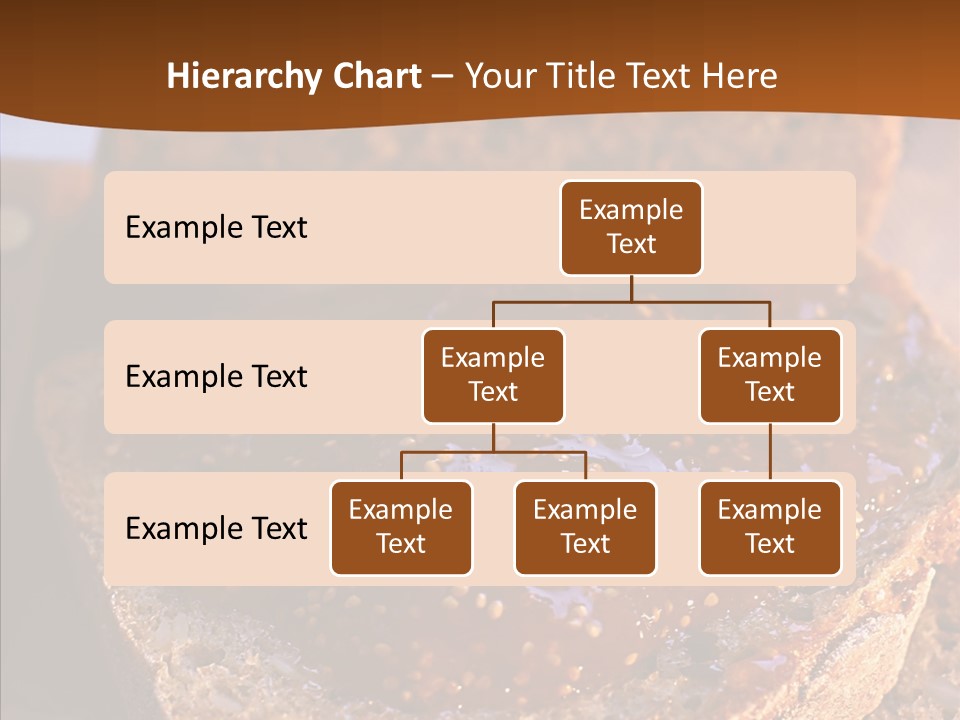 Hierarchy Chart – Your Title Text Here

Example Text

Example Text

Example Text

Example Text

Example Text

Example Text

Example Text

Example Text

Example Text